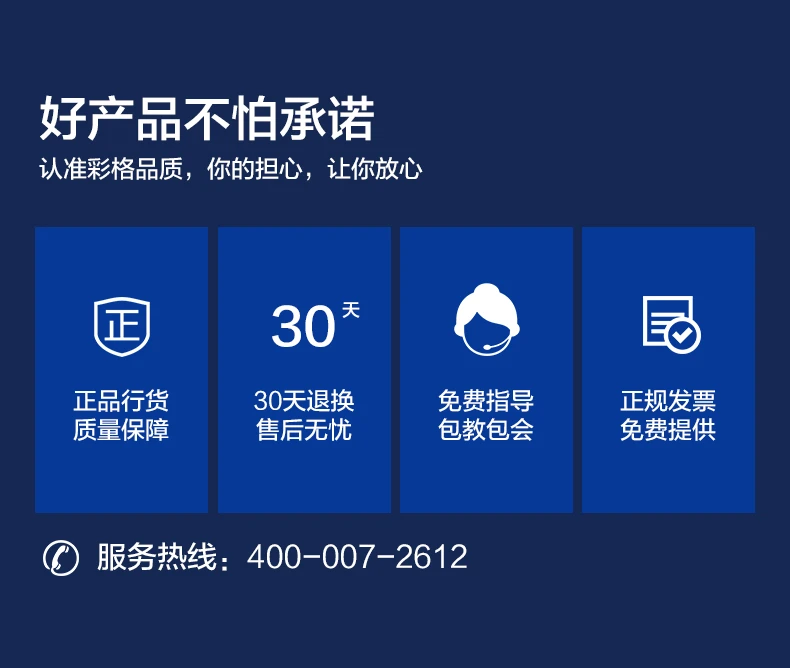 好产品不怕承诺

认准彩格品质，你的担心，让你放心

正

正品行货
质量保障

30天

30天退换
售后无忧

免费指导
包教包会

正规发票
免费提供

服务热线：400-007-2612